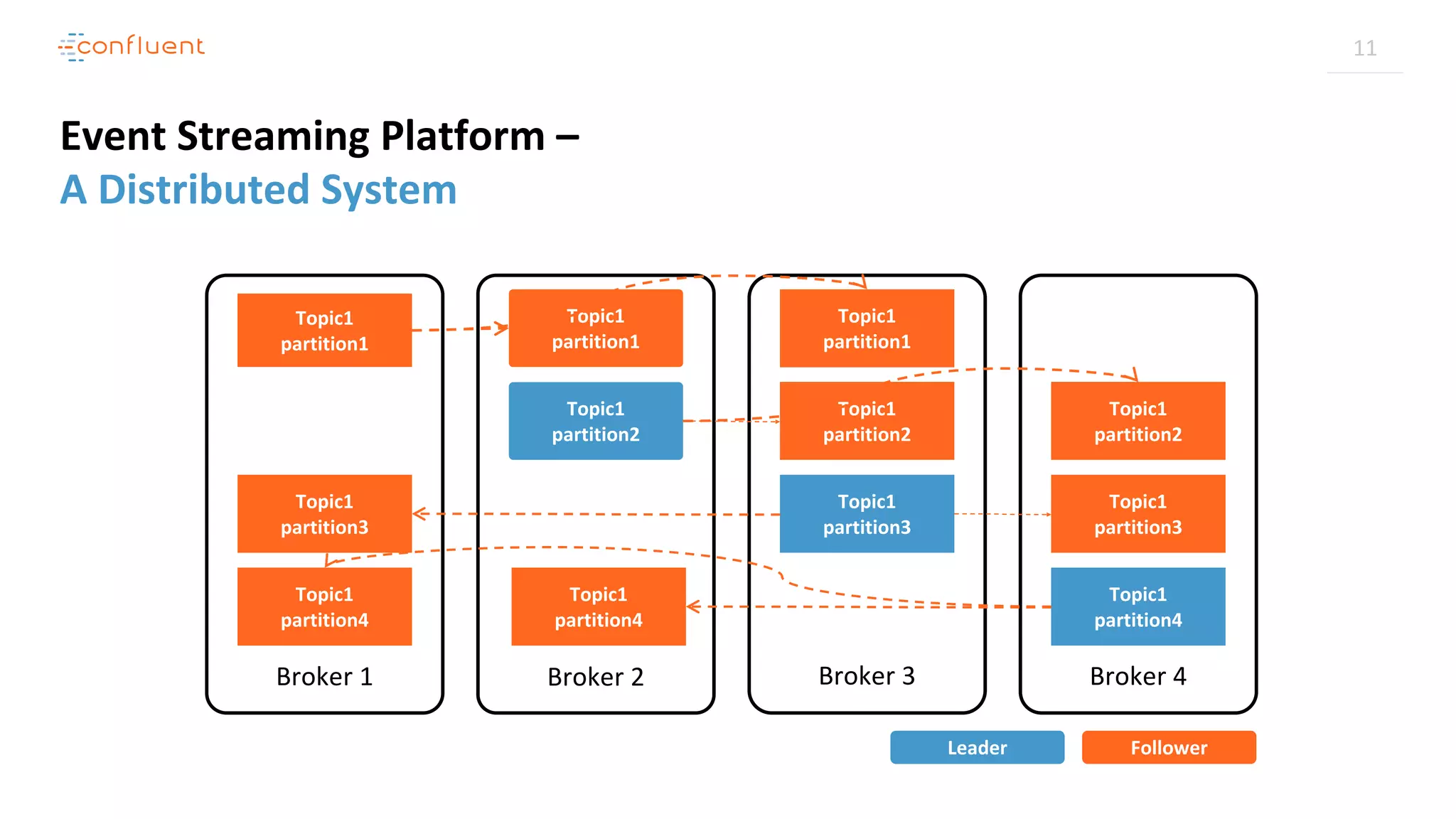 confluent

11

Event Streaming Platform –
A Distributed System

Topic1 partition1

Topic1 partition3

Topic1 partition4

Broker 1

Topic1 partition1

Topic1 partition2

Topic1 partition4

Broker 2

Topic1 partition1

Topic1 partition2

Topic1 partition3

Broker 3

Topic1 partition2

Topic1 partition3

Topic1 partition4

Broker 4

Leader

Follower